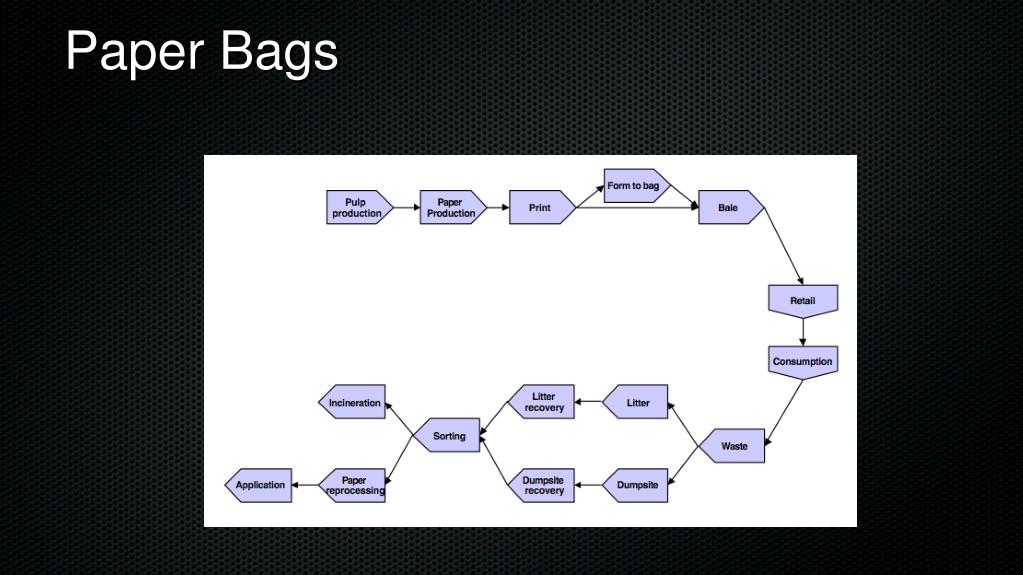 Paper Bags

Pulp production

Paper Production

Print

Form to bag

Bale

Retail

Consumption

Waste

Litter

Litter recovery

Dumpsite

Dumpsite recovery

Sorting

Incineration

Paper reprocessing

Application